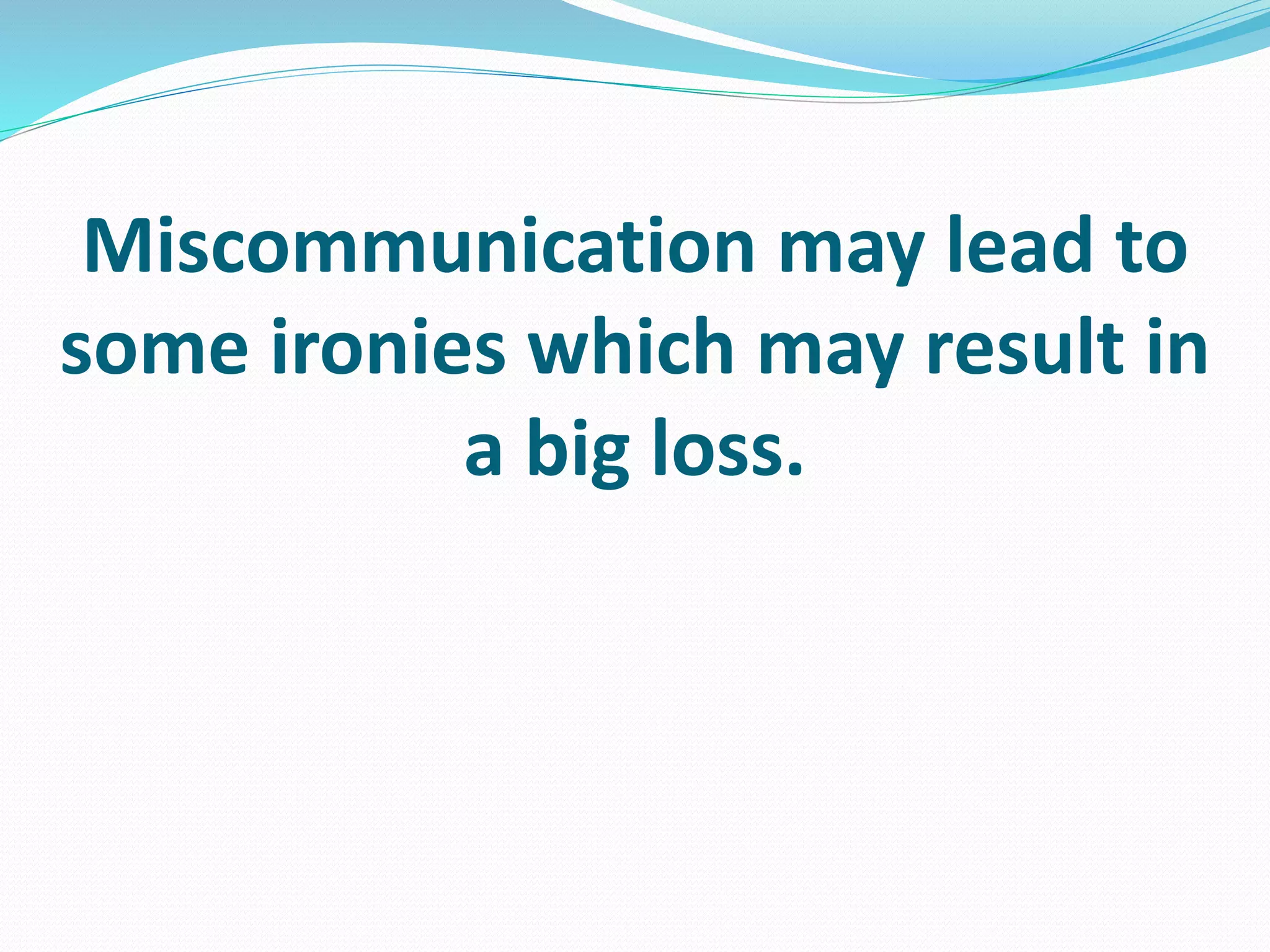 Miscommunication may lead to some ironies which may result in a big loss.